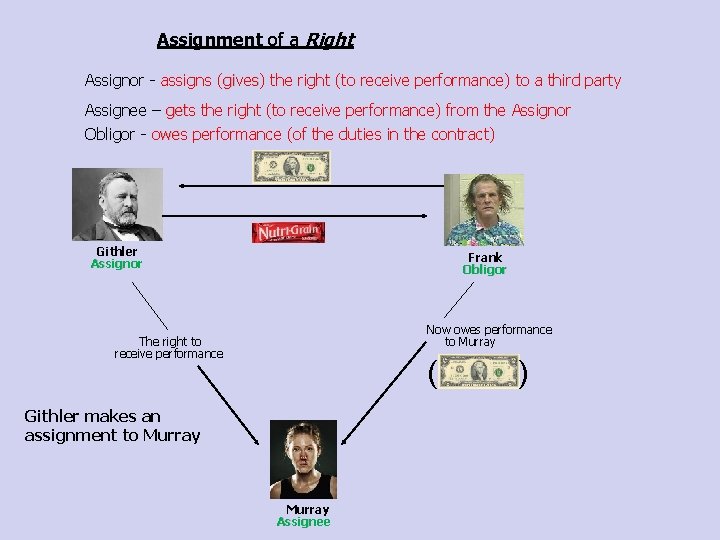 Assignment of a Right

Assignor - assigns (gives) the right (to receive performance) to a third party

Assignee – gets the right (to receive performance) from the Assignor

Obligor - owes performance (of the duties in the contract)

Nutri-Grain

Githler
Assignor

Frank
Obligor

The right to receive performance

Now owes performance to Murray

( )

Githler makes an assignment to Murray

Murray
Assignee